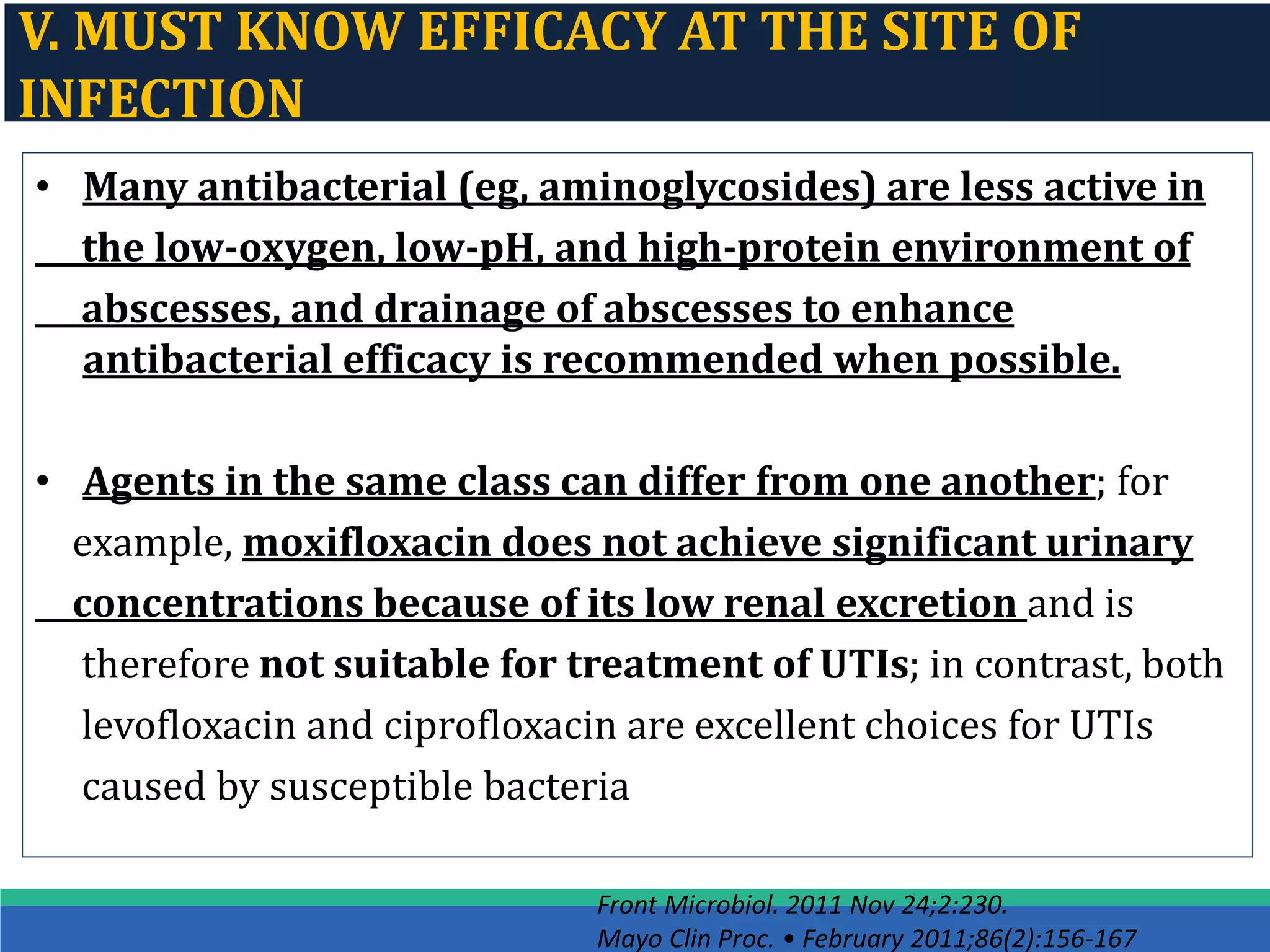 V. MUST KNOW EFFICACY AT THE SITE OF INFECTION

• Many antibacterial (eg, aminoglycosides) are less active in the low-oxygen, low-pH, and high-protein environment of abscesses, and drainage of abscesses to enhance antibacterial efficacy is recommended when possible.

• Agents in the same class can differ from one another; for example, moxifloxacin does not achieve significant urinary concentrations because of its low renal excretion and is therefore not suitable for treatment of UTIs; in contrast, both levofloxacin and ciprofloxacin are excellent choices for UTIs caused by susceptible bacteria

Front Microbiol. 2011 Nov 24;2:230.
Mayo Clin Proc. • February 2011;86(2):156-167